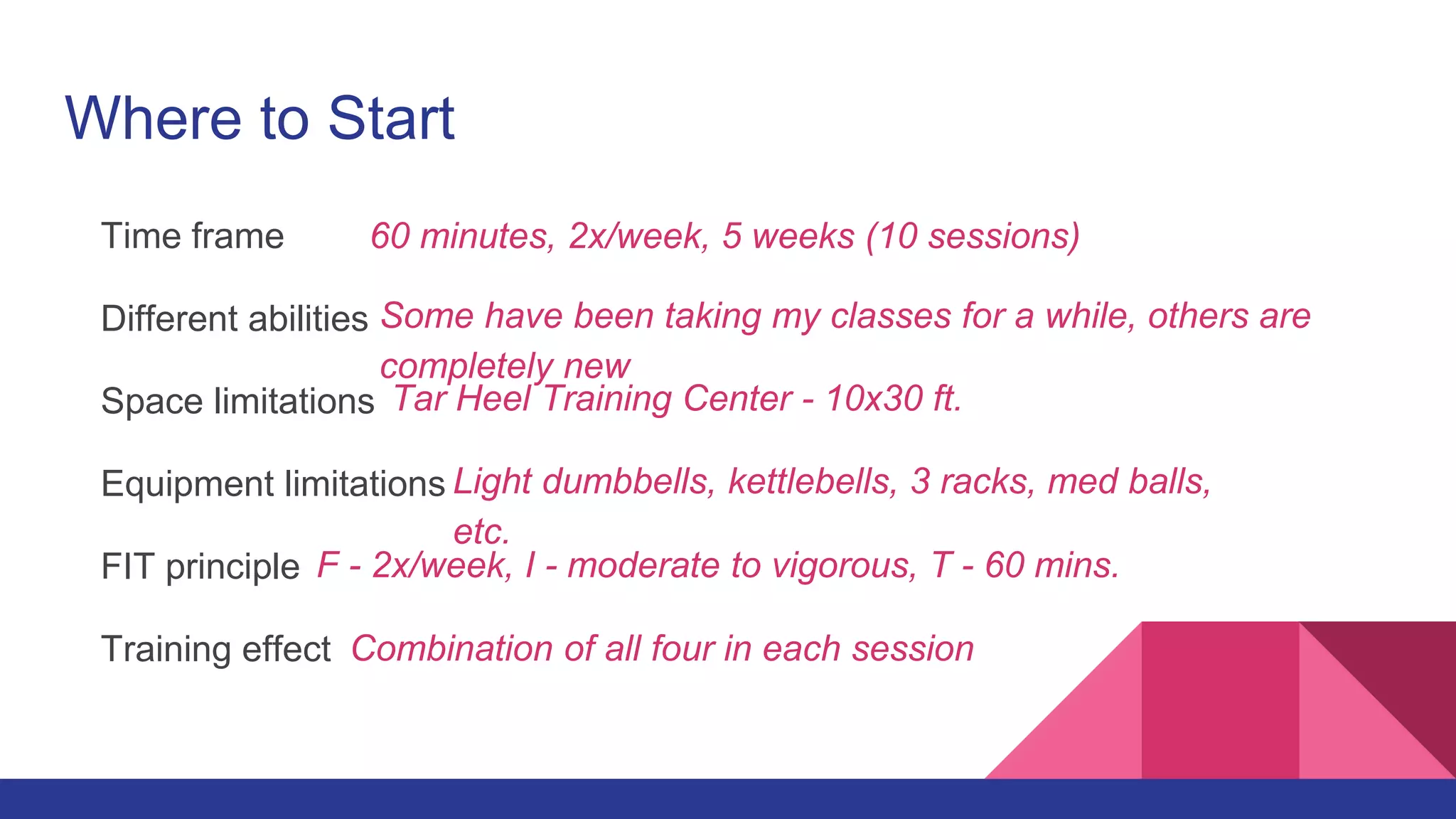 Where to Start

Time frame 60 minutes, 2x/week, 5 weeks (10 sessions)

Different abilities Some have been taking my classes for a while, others are completely new

Space limitations Tar Heel Training Center - 10x30 ft.

Equipment limitations Light dumbbells, kettlebells, 3 racks, med balls, etc.

FIT principle F - 2x/week, I - moderate to vigorous, T - 60 mins.

Training effect Combination of all four in each session